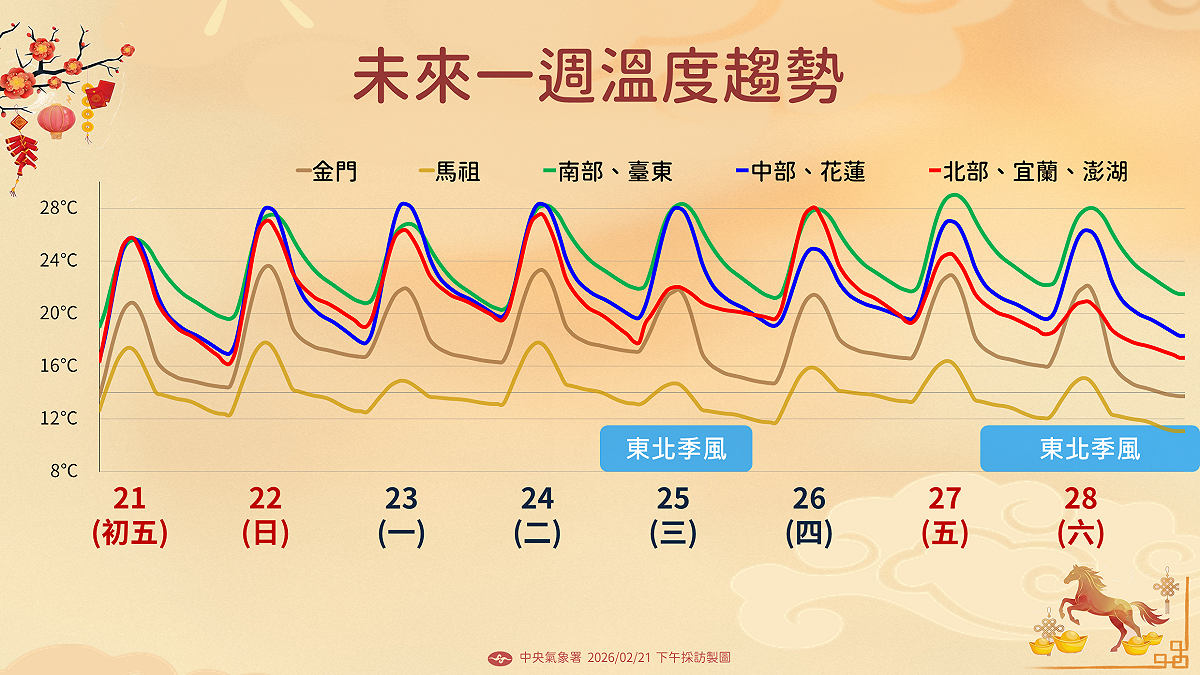 未來一週溫度趨勢

金門
馬祖
南部、臺東
中部、花蓮
北部、宜蘭、澎湖

28°C
24°C
20°C
16°C
12°C
8°C

東北季風
東北季風

21 (初五)
22 (日)
23 (一)
24 (二)
25 (三)
26 (四)
27 (五)
28 (六)

中央氣象署 2026/02/21 下午採訪製圖